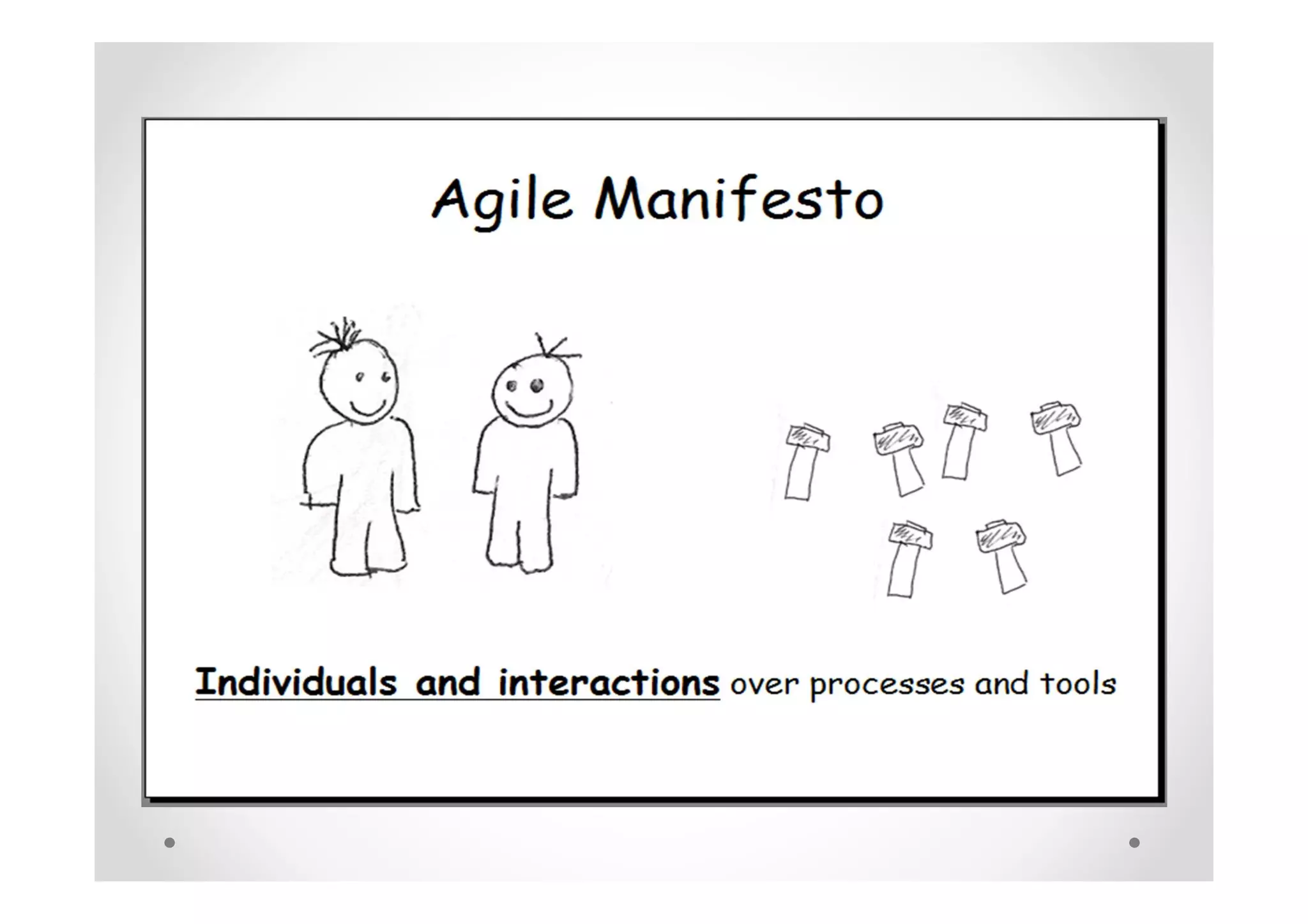 Agile Manifesto

Individuals and interactions over processes and tools